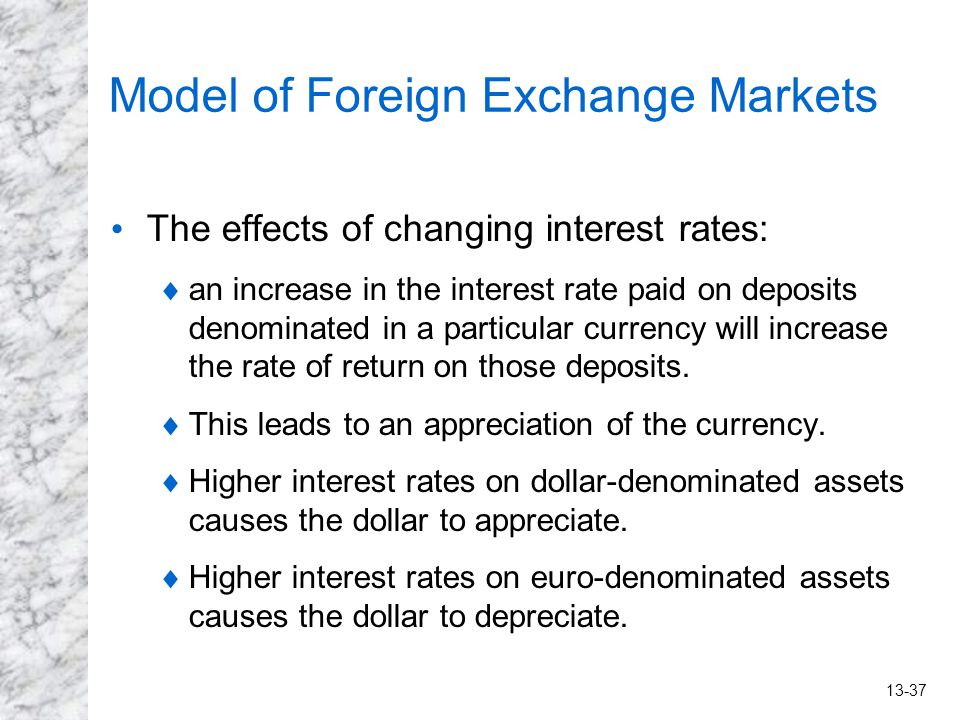 Model of Foreign Exchange Markets

• The effects of changing interest rates:

♦ an increase in the interest rate paid on deposits denominated in a particular currency will increase the rate of return on those deposits.

♦ This leads to an appreciation of the currency.

♦ Higher interest rates on dollar-denominated assets causes the dollar to appreciate.

♦ Higher interest rates on euro-denominated assets causes the dollar to depreciate.

13-37